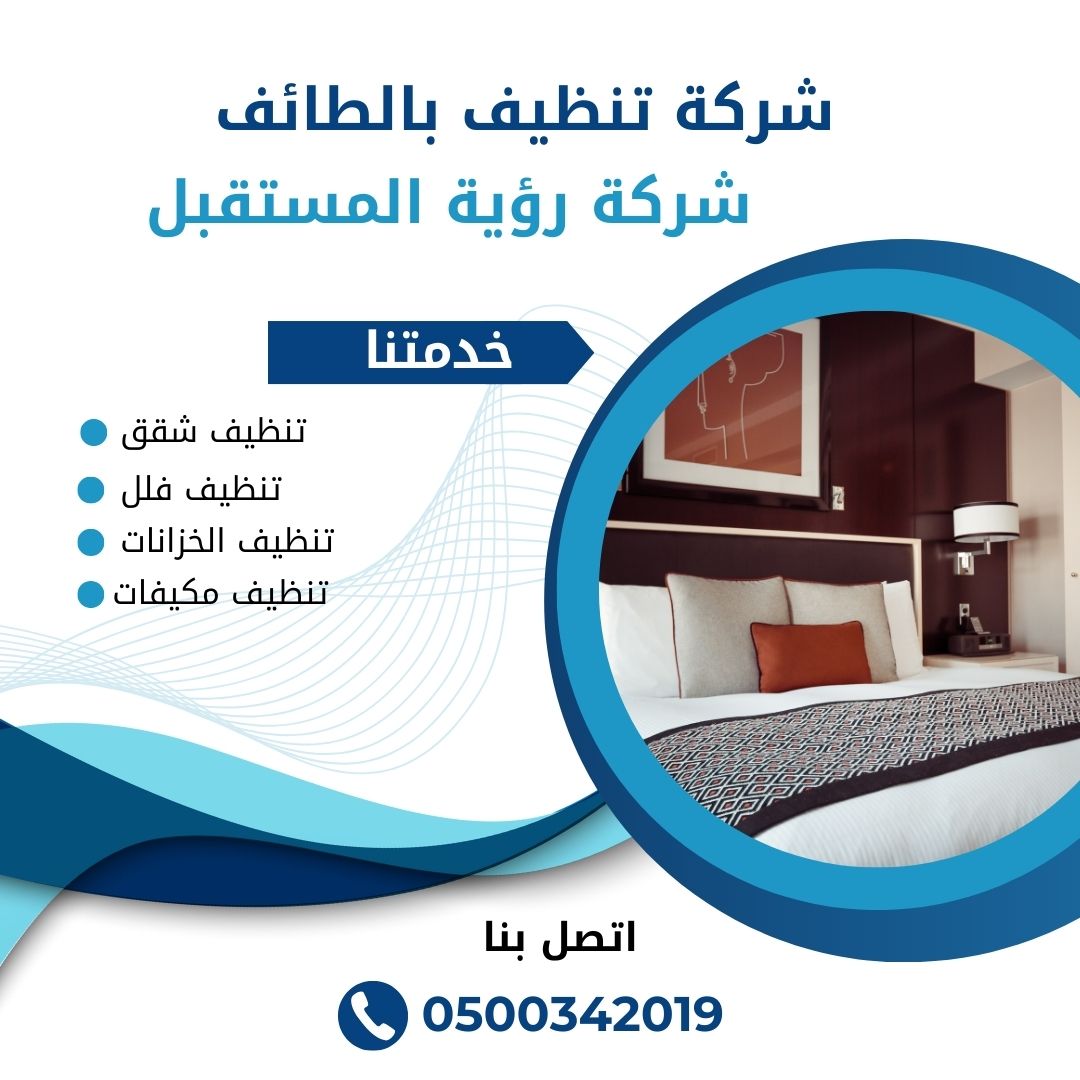 شركة تنظيف بالطائف
شركة رؤية المستقبل

خدمتنا

تنظيف شقق
تنظيف فلل
تنظيف الخزانات
تنظيف مكيفات

اتصل بنا
0500342019